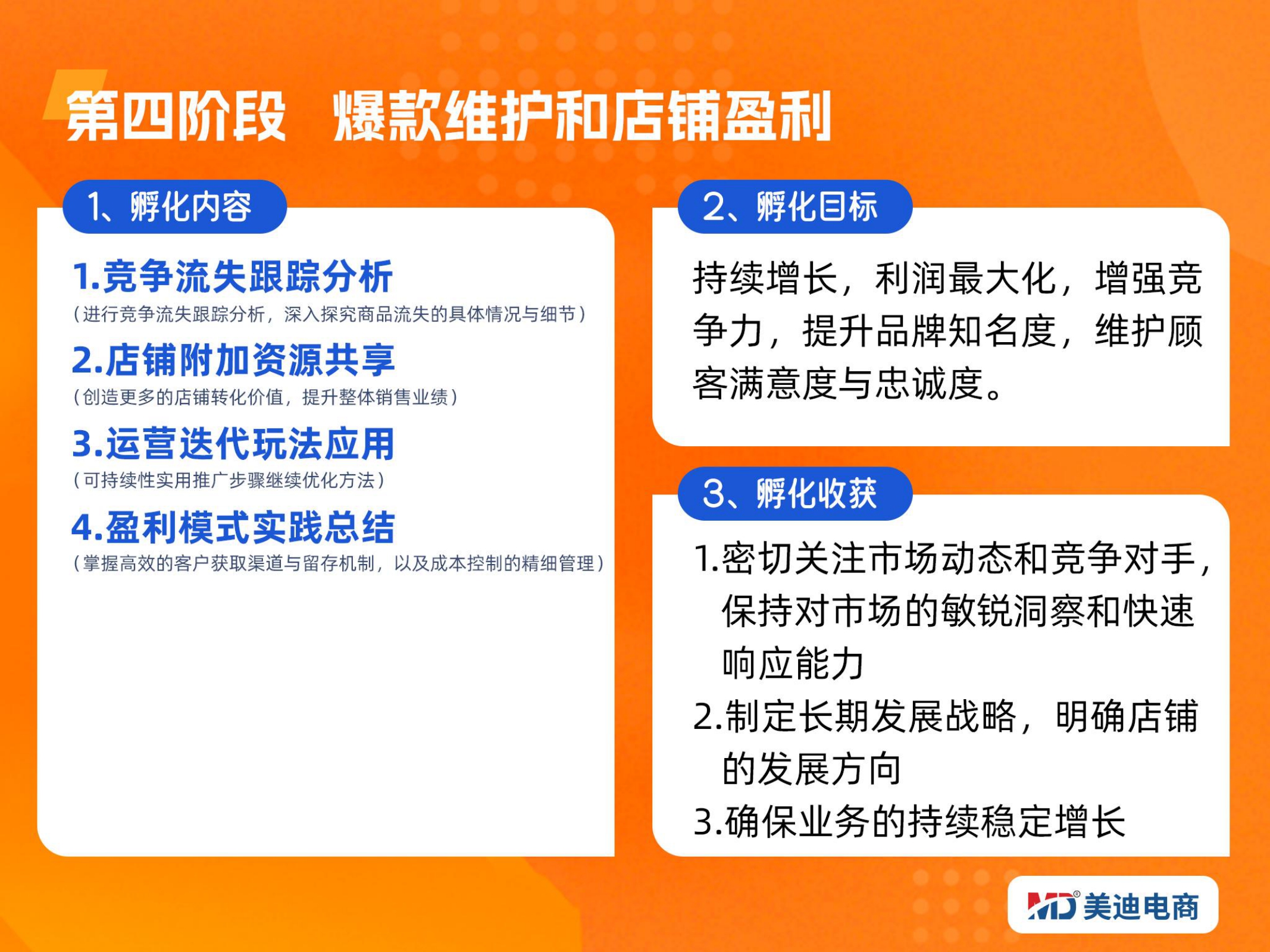 第四阶段 爆款维护和店铺盈利

1、孵化内容

1.竞争流失跟踪分析
（进行竞争流失跟踪分析，深入探究商品流失的具体情况与细节）

2.店铺附加资源共享
（创造更多的店铺转化价值，提升整体销售业绩）

3.运营迭代玩法应用
（可持续性实用推广步骤继续优化方法）

4.盈利模式实践总结
（掌握高效的客户获取渠道与留存机制，以及成本控制的精细管理）

2、孵化目标

持续增长，利润最大化，增强竞争力，提升品牌知名度，维护顾客满意度与忠诚度。

3、孵化收获

1.密切关注市场动态和竞争对手，保持对市场的敏锐洞察和快速响应能力

2.制定长期发展战略，明确店铺的发展方向

3.确保业务的持续稳定增长

MD® 美迪电商